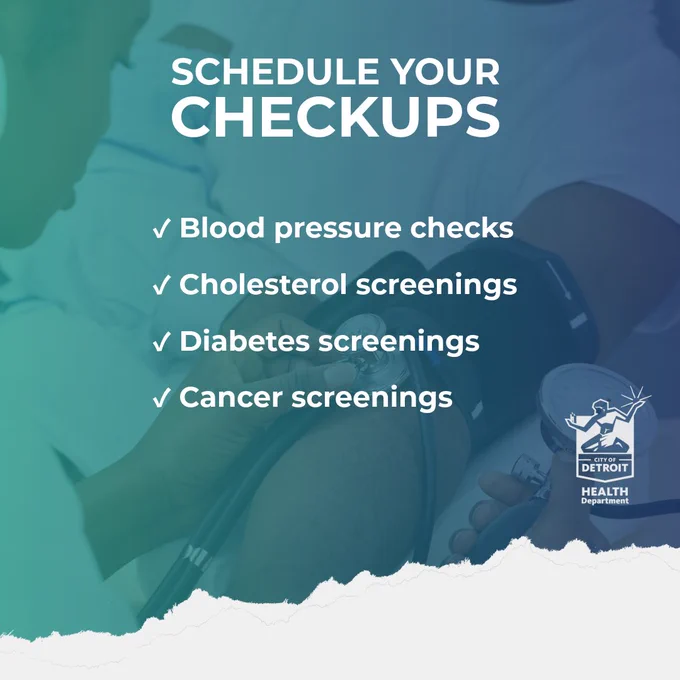 SCHEDULE YOUR CHECKUPS

✓ Blood pressure checks

✓ Cholesterol screenings

✓ Diabetes screenings

✓ Cancer screenings

CITY OF DETROIT HEALTH Department